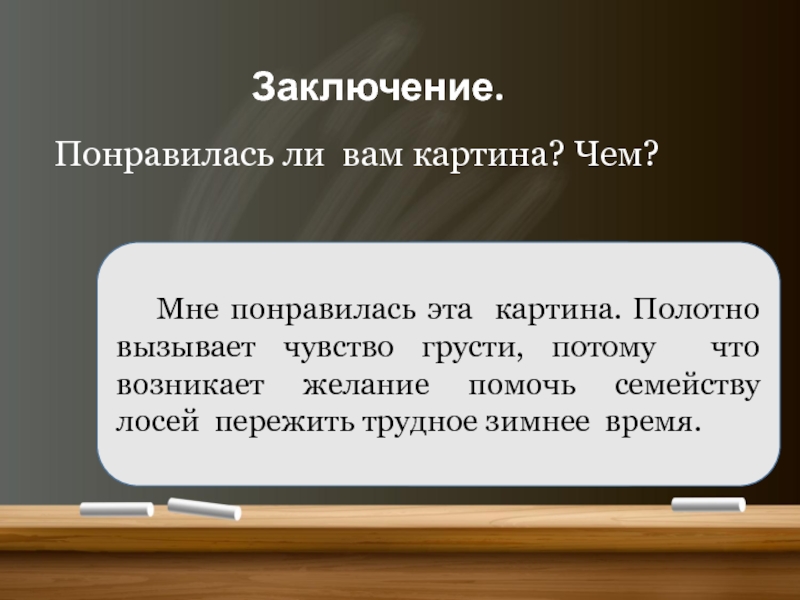 Заключение.

Понравилась ли вам картина? Чем?

Мне понравилась эта картина. Полотно вызывает чувство грусти, потому что возникает желание помочь семейству лосей пережить трудное зимнее время.